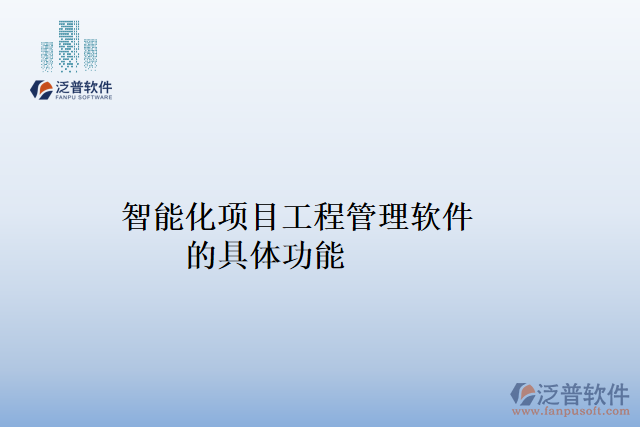 泛普软件
FANPU SOFTWARE

智能化项目工程管理软件的具体功能

泛普软件
www.fanpusoft.com